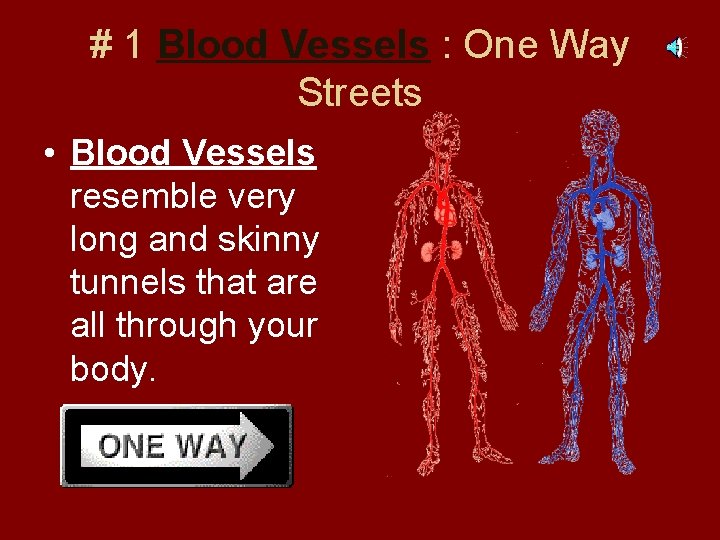 # 1 Blood Vessels : One Way Streets

• Blood Vessels resemble very long and skinny tunnels that are all through your body.

ONE WAY